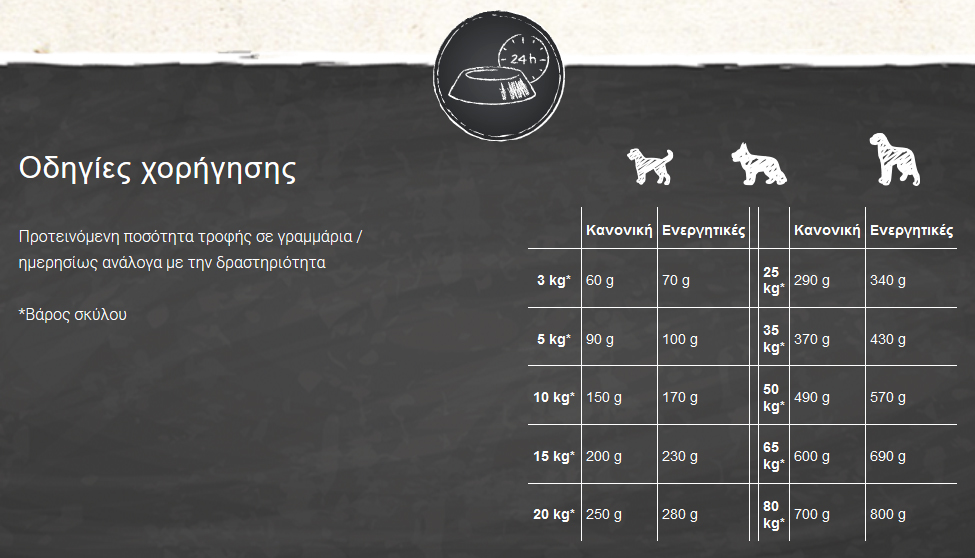 24 h

Οδηγίες χορήγησης

Προτεινόμενη ποσότητα τροφής σε γραμμάρια / ημερησίως ανάλογα με την δραστηριότητα

*Βάρος σκύλου

| | Κανονική | Ενεργητικές | | Κανονική | Ενεργητικές |
|---|---|---|---|---|---|
| 3 kg* | 60 g | 70 g | 25 kg* | 290 g | 340 g |
| 5 kg* | 90 g | 100 g | 35 kg* | 370 g | 430 g |
| 10 kg* | 150 g | 170 g | 50 kg* | 490 g | 570 g |
| 15 kg* | 200 g | 230 g | 65 kg* | 600 g | 690 g |
| 20 kg* | 250 g | 280 g | 80 kg* | 700 g | 800 g |